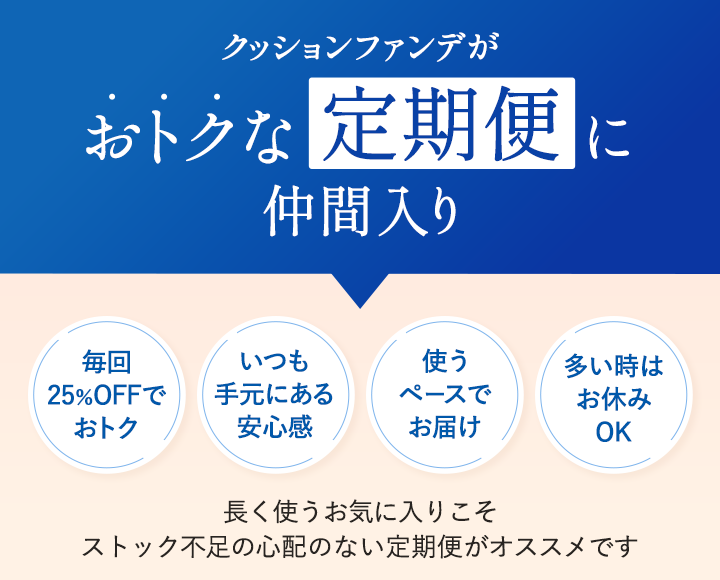 クッションファンデが

おトクな 定期便 に
仲間入り

毎回
25%OFFで
おトク

いつも
手元にある
安心感

使う
ペースで
お届け

多い時は
お休み
OK

長く使うお気に入りこそ
ストック不足の心配のない定期便がオススメです